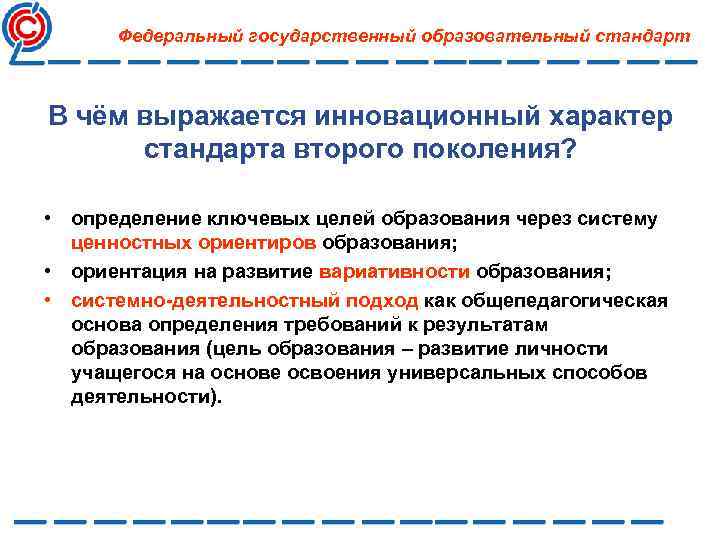 Федеральный государственный образовательный стандарт

В чём выражается инновационный характер стандарта второго поколения?

• определение ключевых целей образования через систему ценностных ориентиров образования;
• ориентация на развитие вариативности образования;
• системно-деятельностный подход как общепедагогическая основа определения требований к результатам образования (цель образования – развитие личности учащегося на основе освоения универсальных способов деятельности).